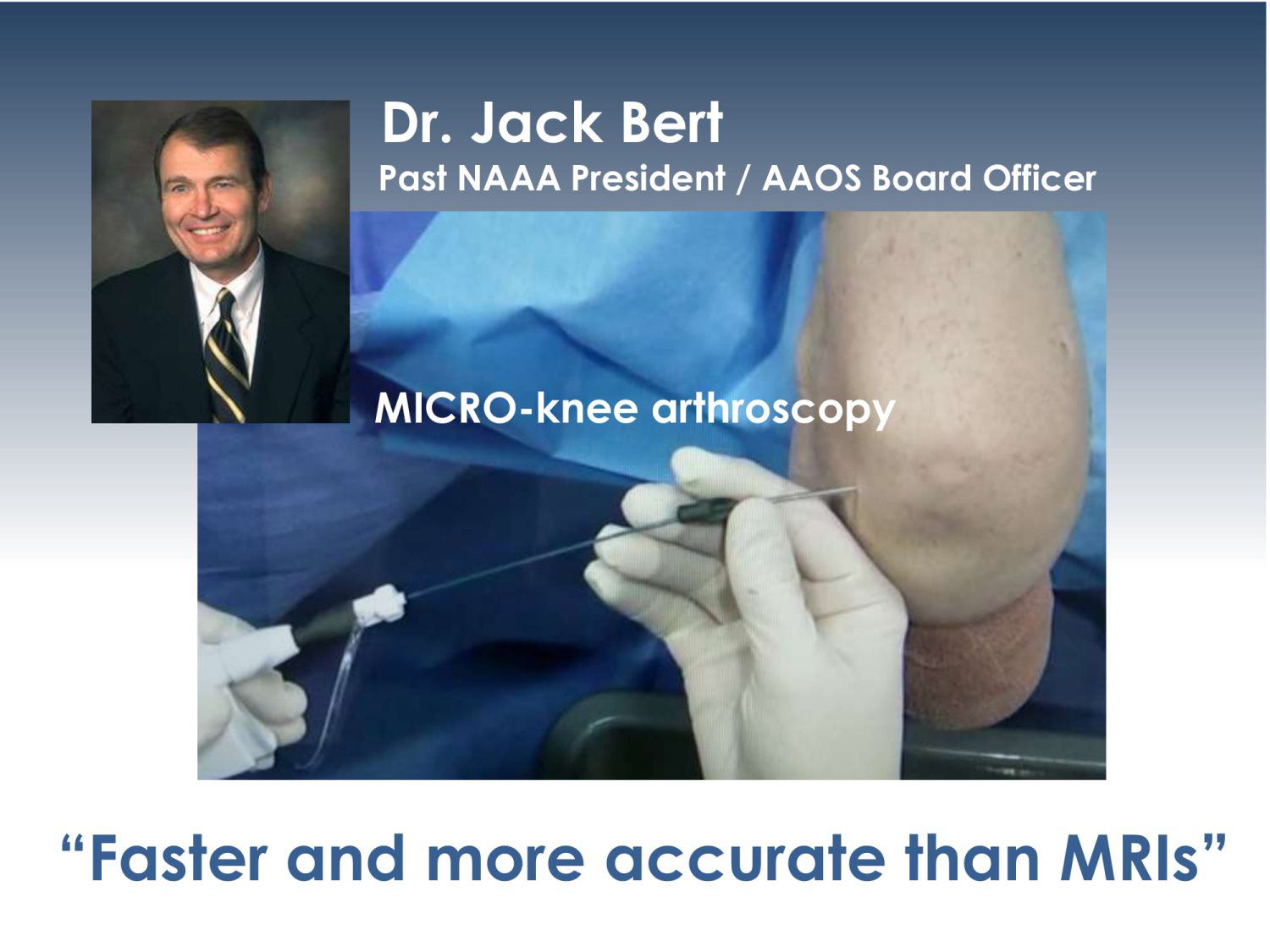 Dr. Jack Bert
Past NAAA President / AAOS Board Officer

MICRO-knee arthroscopy

“Faster and more accurate than MRIs”